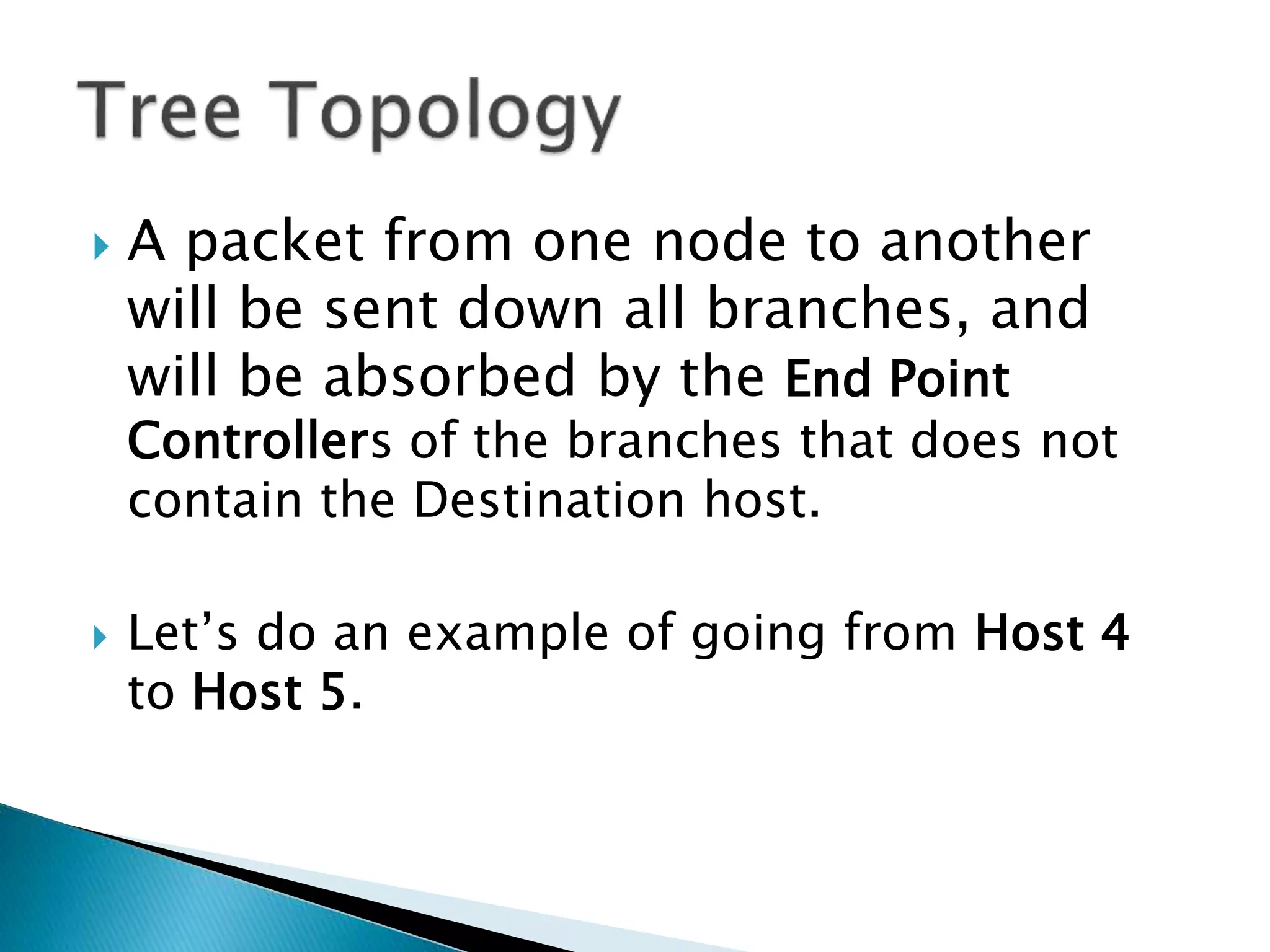 Tree Topology

A packet from one node to another will be sent down all branches, and will be absorbed by the End Point Controllers of the branches that does not contain the Destination host.

Let’s do an example of going from Host 4 to Host 5.